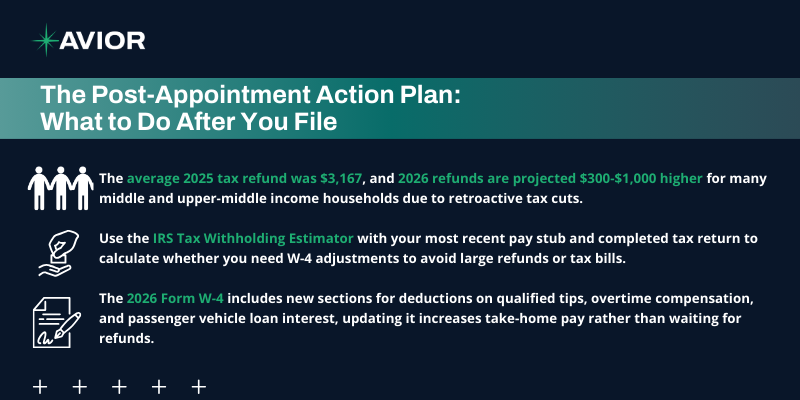 AVIOR

The Post-Appointment Action Plan: What to Do After You File

The average 2025 tax refund was $3,167, and 2026 refunds are projected $300-$1,000 higher for many middle and upper-middle income households due to retroactive tax cuts.

Use the IRS Tax Withholding Estimator with your most recent pay stub and completed tax return to calculate whether you need W-4 adjustments to avoid large refunds or tax bills.

The 2026 Form W-4 includes new sections for deductions on qualified tips, overtime compensation, and passenger vehicle loan interest, updating it increases take-home pay rather than waiting for refunds.

+ + + + +